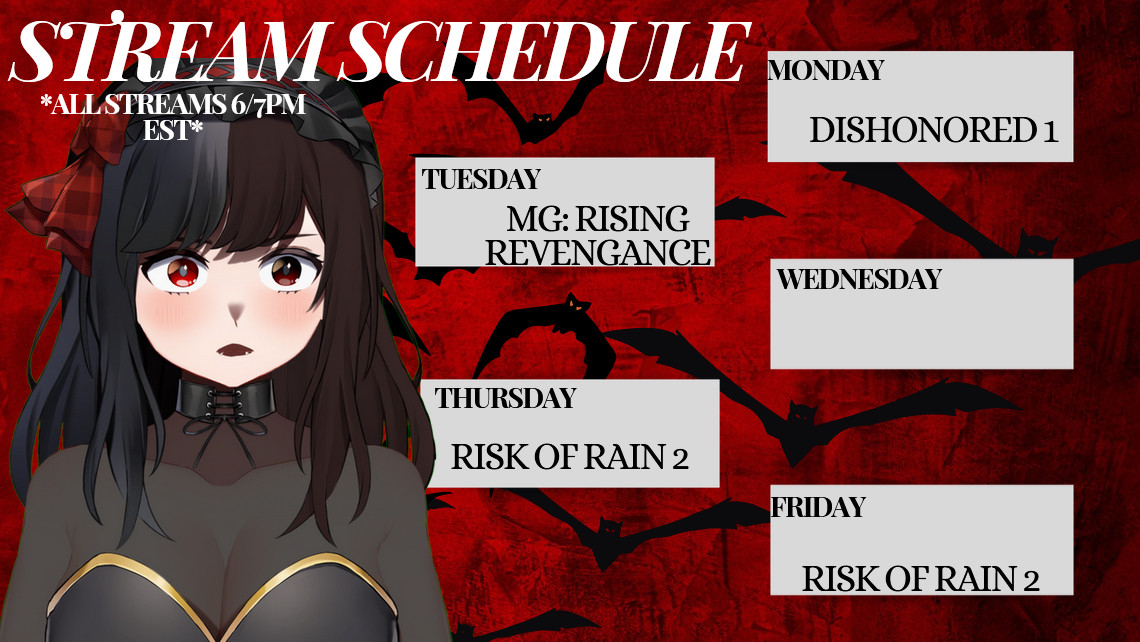 STREAM SCHEDULE

*ALL STREAMS 6/7PM EST*

MONDAY

DISHONORED 1

TUESDAY

MG: RISING REVENGANCE

WEDNESDAY

THURSDAY

RISK OF RAIN 2

FRIDAY

RISK OF RAIN 2